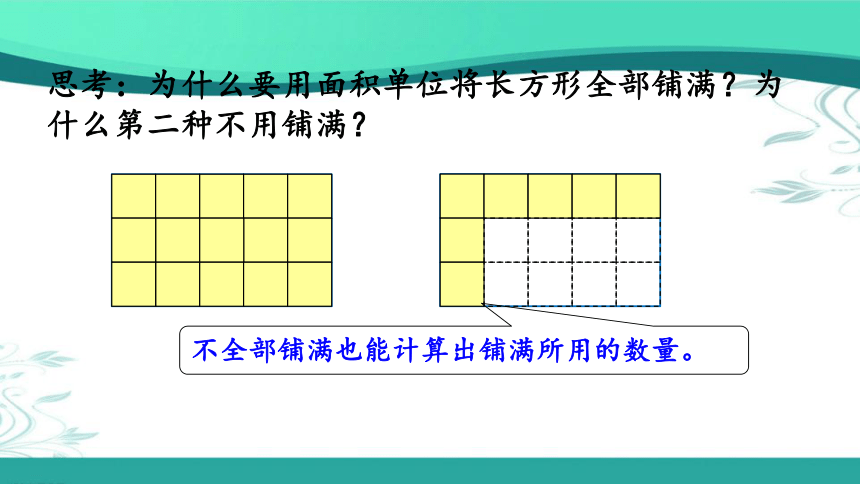 思考：为什么要用面积单位将长方形全部铺满？为什么第二种不用铺满？

不全部铺满也能计算出铺满所用的数量。